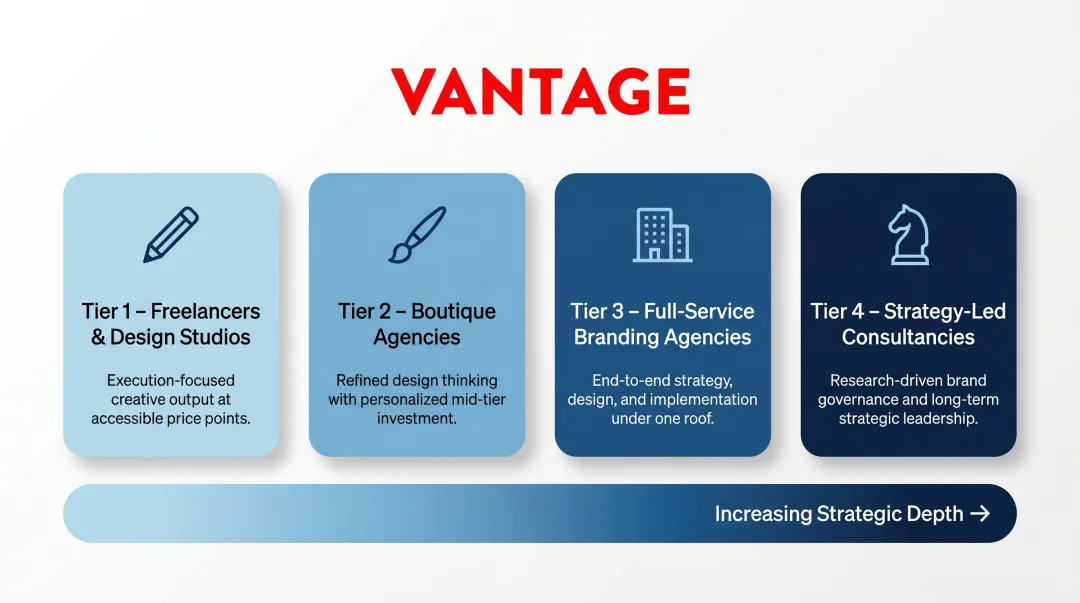 VANTAGE

Tier 1 – Freelancers & Design Studios

Execution-focused creative output at accessible price points.

Tier 2 – Boutique Agencies

Refined design thinking with personalized mid-tier investment.

Tier 3 – Full-Service Branding Agencies

End-to-end strategy, design, and implementation under one roof.

Tier 4 – Strategy-Led Consultancies

Research-driven brand governance and long-term strategic leadership.

Increasing Strategic Depth →